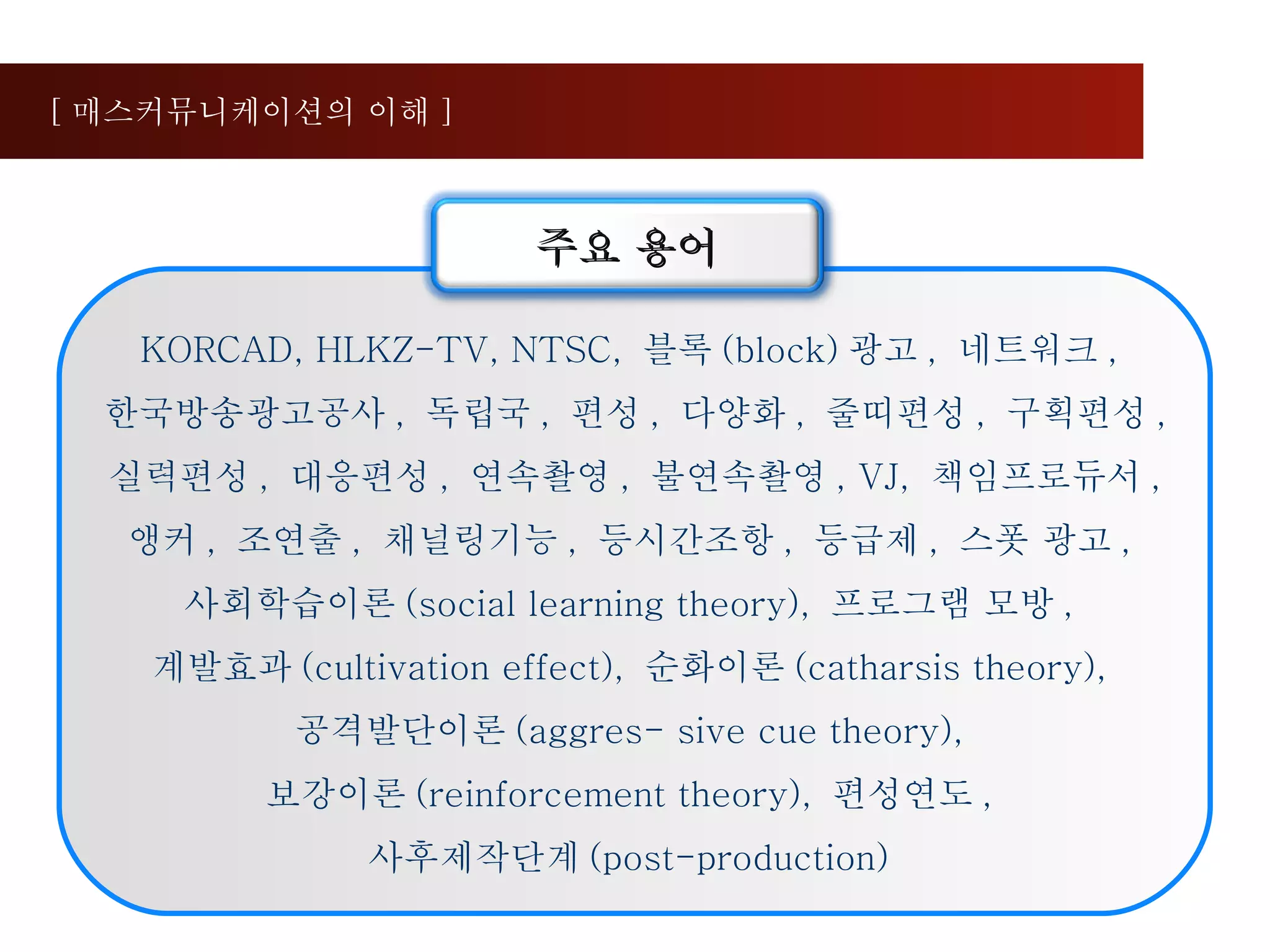 [ 매스커뮤니케이션의 이해 ]

주요 용어

KORCAD, HLKZ-TV, NTSC, 블록 (block) 광고 , 네트워크 , 한국방송광고공사 , 독립국 , 편성 , 다양화 , 줄띠편성 , 구획편성 , 실력편성 , 대응편성 , 연속촬영 , 불연속촬영 , VJ, 책임프로듀서 , 앵커 , 조연출 , 채널링기능 , 등시간조항 , 등급제 , 스폿 광고 , 사회학습이론 (social learning theory), 프로그램 모방 , 계발효과 (cultivation effect), 순화이론 (catharsis theory), 공격발단이론 (aggres- sive cue theory), 보강이론 (reinforcement theory), 편성연도 , 사후제작단계 (post-production)